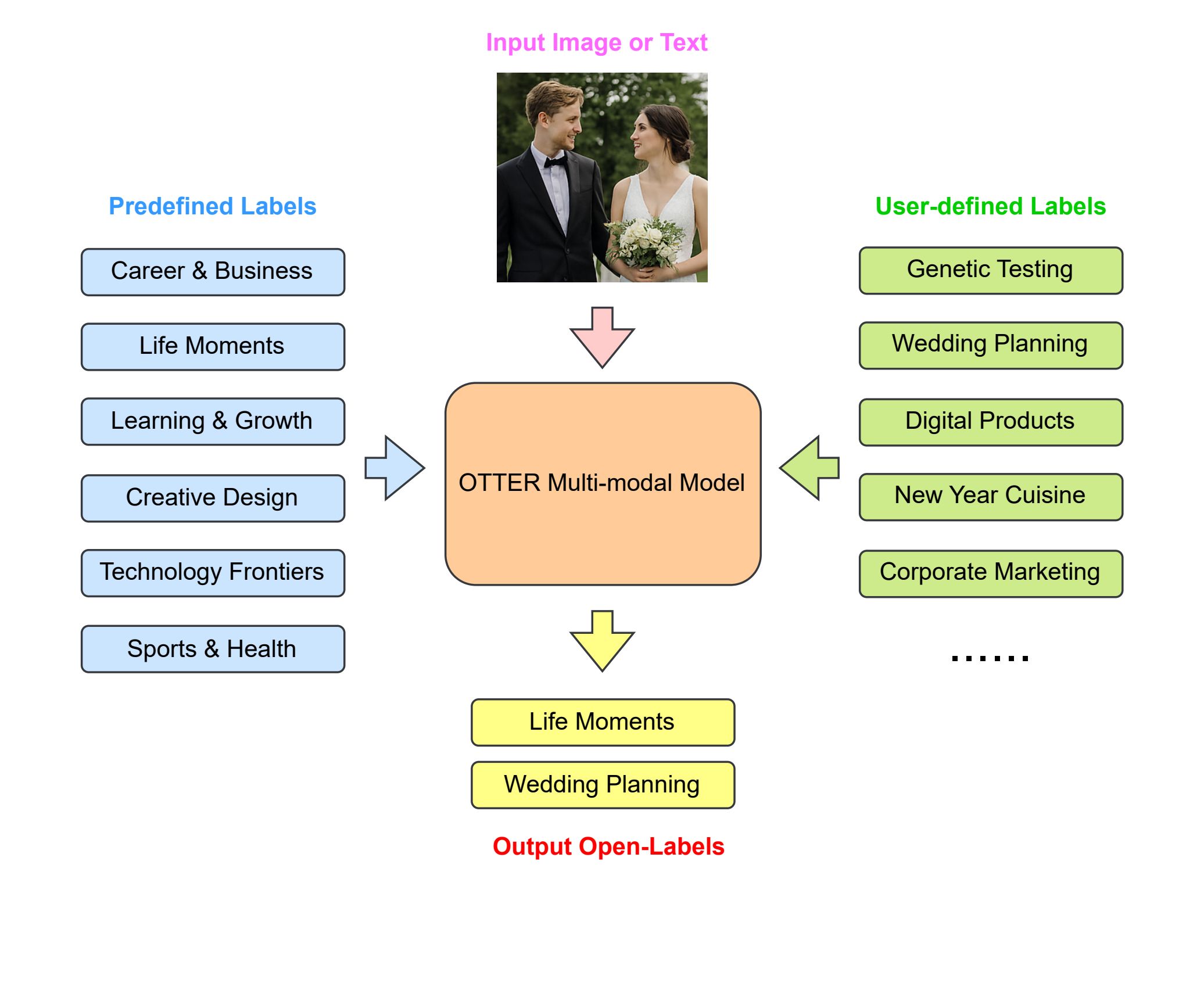 Input Image or Text

Predefined Labels

Career & Business

Life Moments

Learning & Growth

Creative Design

Technology Frontiers

Sports & Health

OTTER Multi-modal Model

User-defined Labels

Genetic Testing

Wedding Planning

Digital Products

New Year Cuisine

Corporate Marketing

......

Life Moments

Wedding Planning

Output Open-Labels